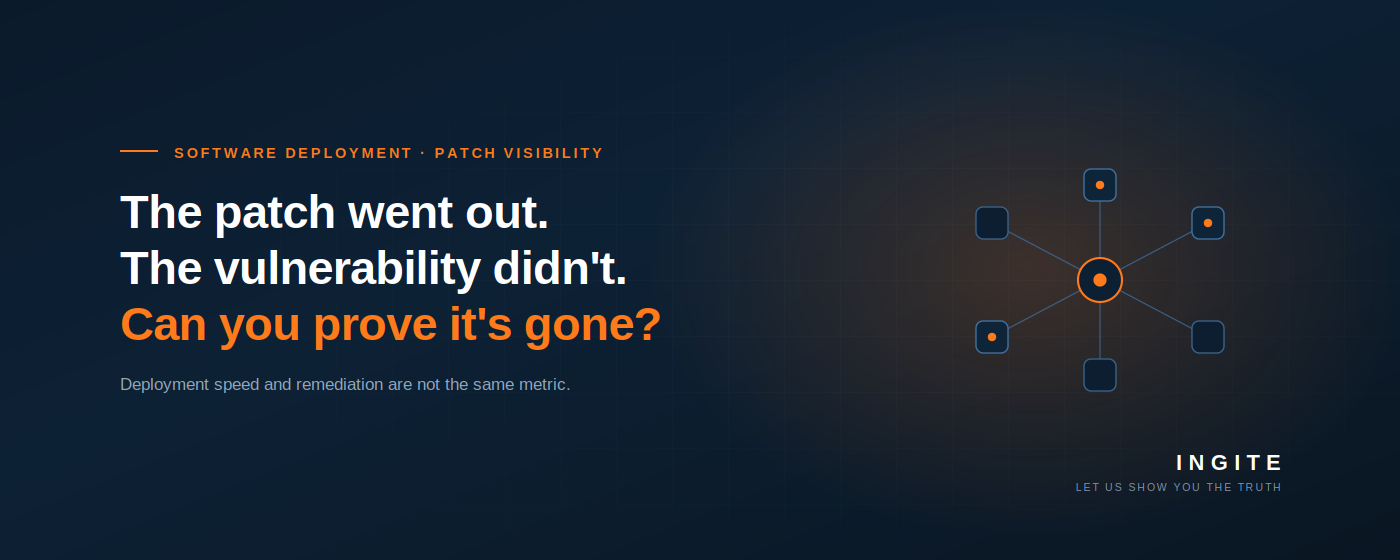 SOFTWARE DEPLOYMENT · PATCH VISIBILITY

The patch went out.
The vulnerability didn't.
Can you prove it's gone?

Deployment speed and remediation are not the same metric.

INGITE
LET US SHOW YOU THE TRUTH